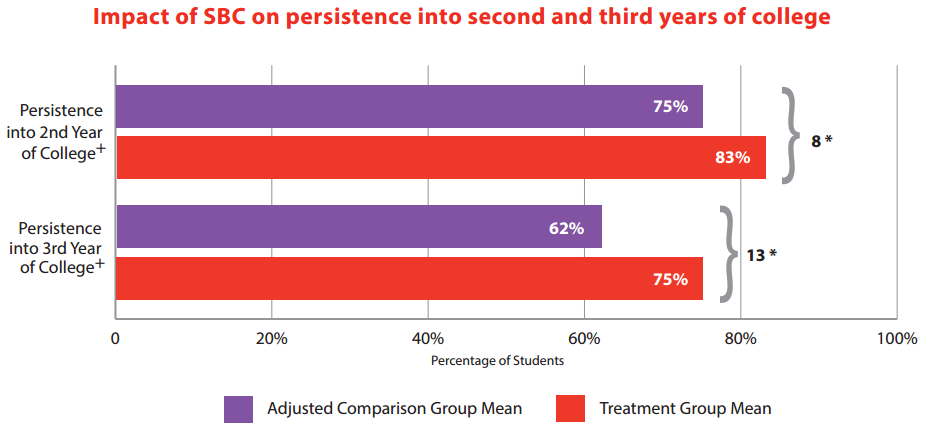 Impact of SBC on persistence into second and third years of college

Persistence into 2nd Year of College$^+$

75%

83%

8 *

Persistence into 3rd Year of College$^+$

62%

75%

13 *

0
20%
40%
60%
80%
100%

Percentage of Students

Adjusted Comparison Group Mean
Treatment Group Mean